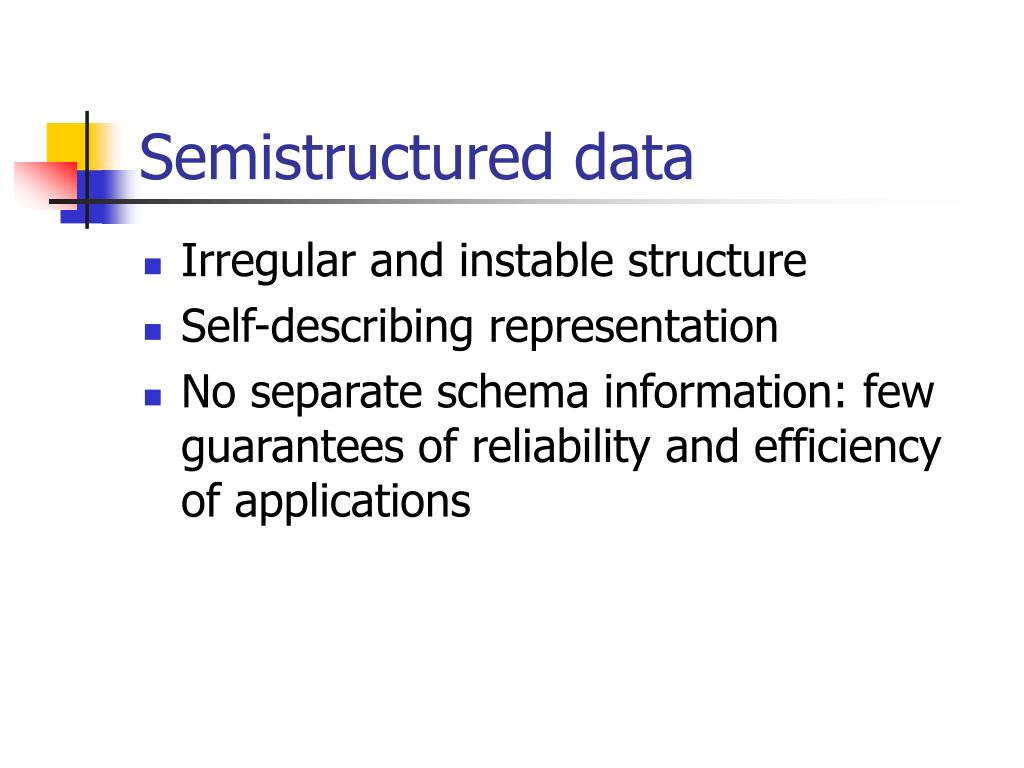 Semistructured data

- Irregular and instable structure
- Self-describing representation
- No separate schema information: few guarantees of reliability and efficiency of applications